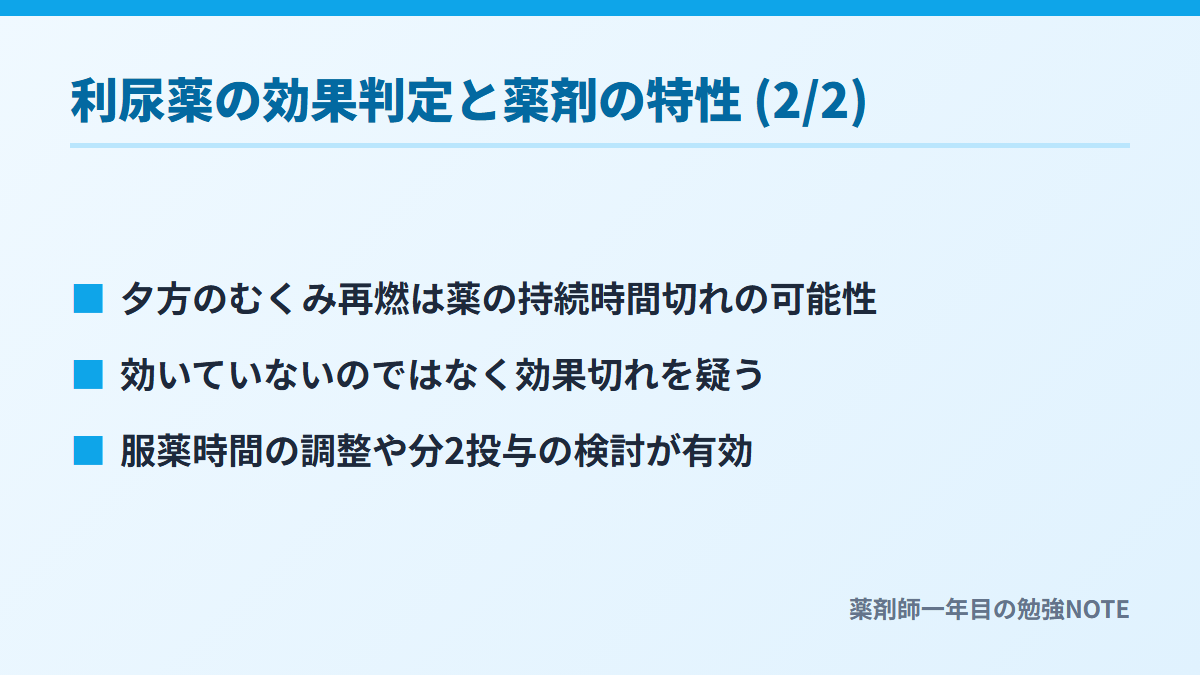 利尿薬の効果判定と薬剤の特性 (2/2)

■ 夕方のむくみ再燃は薬の持続時間切れの可能性

■ 効いていないのではなく効果切れを疑う

■ 服薬時間の調整や分2投与の検討が有効

薬剤師一年目の勉強NOTE